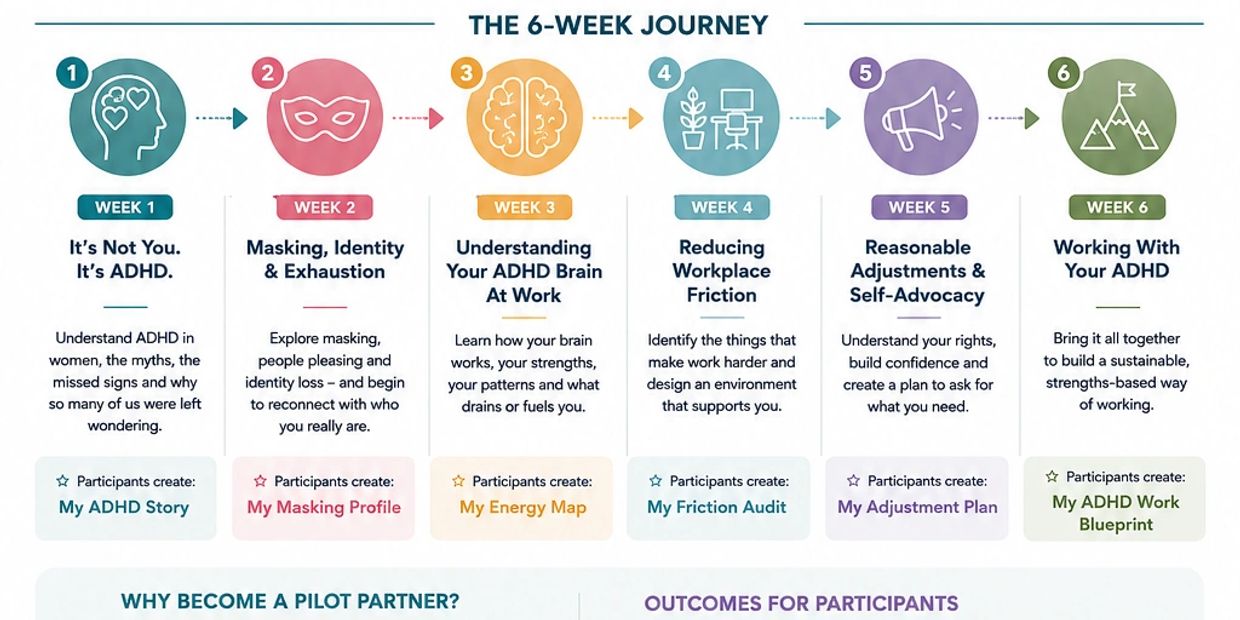 THE 6-WEEK JOURNEY

1

WEEK 1

It's Not You. It's ADHD.

Understand ADHD in women, the myths, the missed signs and why so many of us were left wondering.

Participants create: My ADHD Story

2

WEEK 2

Masking, Identity & Exhaustion

Explore masking, people pleasing and identity loss – and begin to reconnect with who you really are.

Participants create: My Masking Profile

3

WEEK 3

Understanding Your ADHD Brain At Work

Learn how your brain works, your strengths, your patterns and what drains or fuels you.

Participants create: My Energy Map

4

WEEK 4

Reducing Workplace Friction

Identify the things that make work harder and design an environment that supports you.

Participants create: My Friction Audit

5

WEEK 5

Reasonable Adjustments & Self-Advocacy

Understand your rights, build confidence and create a plan to ask for what you need.

Participants create: My Adjustment Plan

6

WEEK 6

Working With Your ADHD

Bring it all together to build a sustainable, strengths-based way of working.

Participants create: My ADHD Work Blueprint

WHY BECOME A PILOT PARTNER?

OUTCOMES FOR PARTICIPANTS